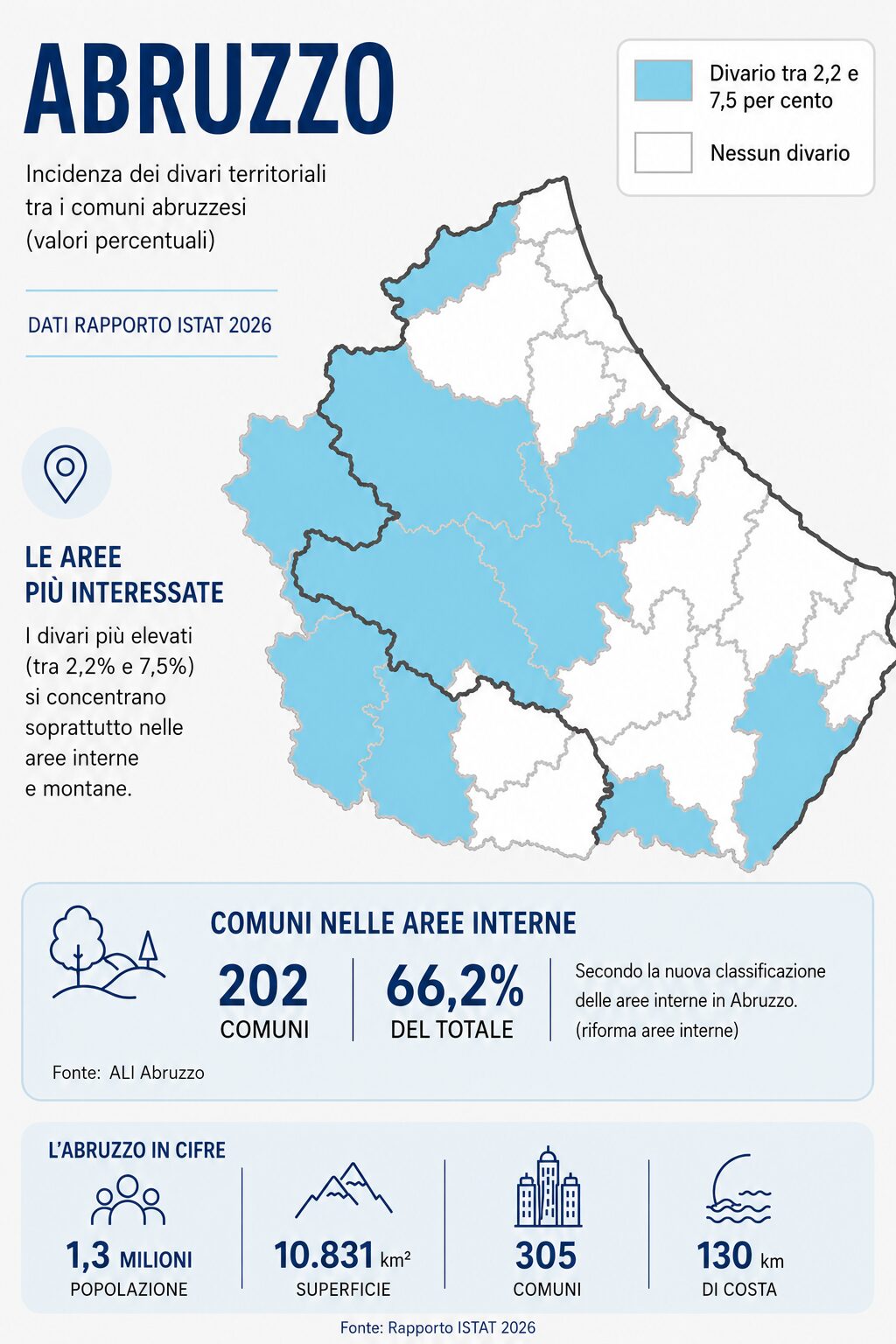 ABRUZZO

Incidenza dei divari territoriali tra i comuni abruzzesi (valori percentuali)

DATI RAPPORTO ISTAT 2026

Divario tra 2,2 e 7,5 per cento

Nessun divario

LE AREE PIÙ INTERESSATE

I divari più elevati (tra 2,2% e 7,5%) si concentrano soprattutto nelle aree interne e montane.

COMUNI NELLE AREE INTERNE

202
COMUNI

66,2%
DEL TOTALE

Secondo la nuova classificazione delle aree interne in Abruzzo. (riforma aree interne)

Fonte: ALI Abruzzo

L'ABRUZZO IN CIFRE

1,3 MILIONI
POPOLAZIONE

10.831 km²
SUPERFICIE

305
COMUNI

130 km
DI COSTA

Fonte: Rapporto ISTAT 2026